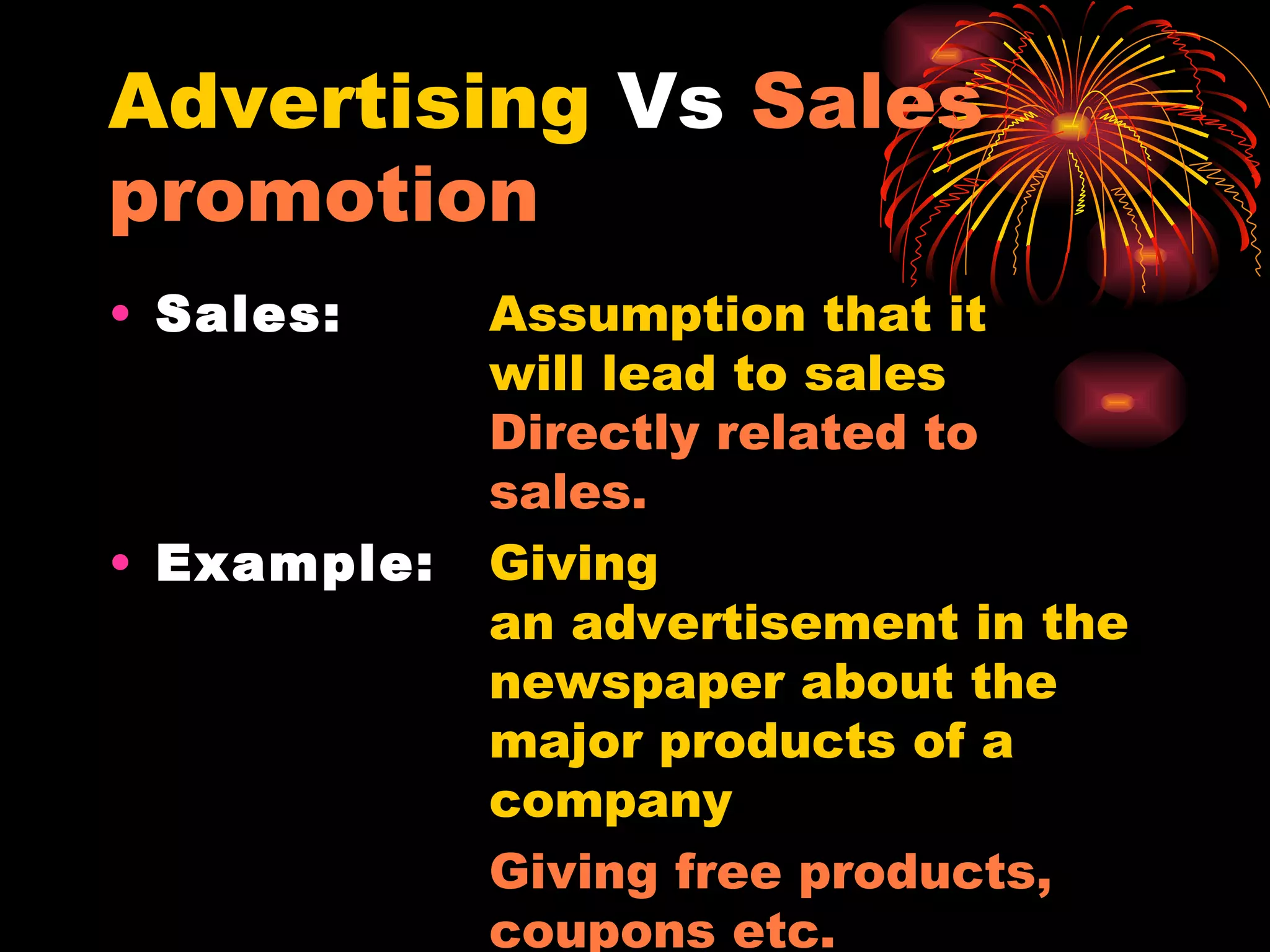 Advertising Vs Sales promotion

• Sales: Assumption that it will lead to sales
Directly related to sales.

• Example: Giving an advertisement in the newspaper about the major products of a company
Giving free products, coupons etc.